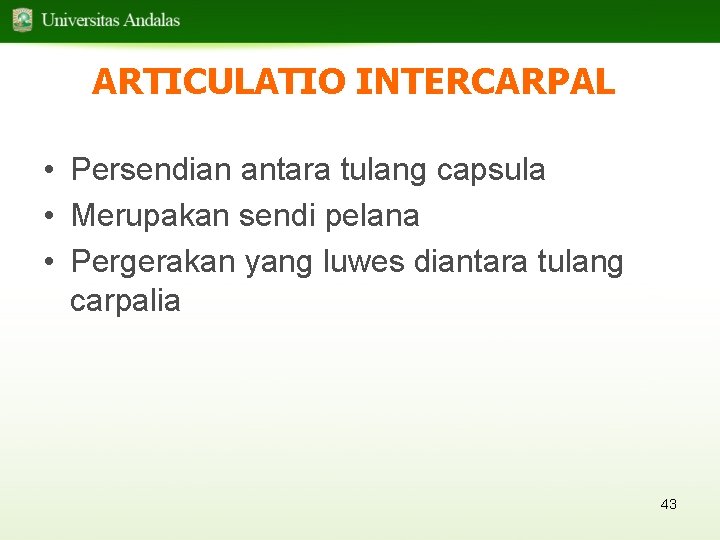 Universitas Andalas

ARTICULATIO INTERCARPAL

• Persendian antara tulang capsula
• Merupakan sendi pelana
• Pergerakan yang luwes diantara tulang carpalia

43